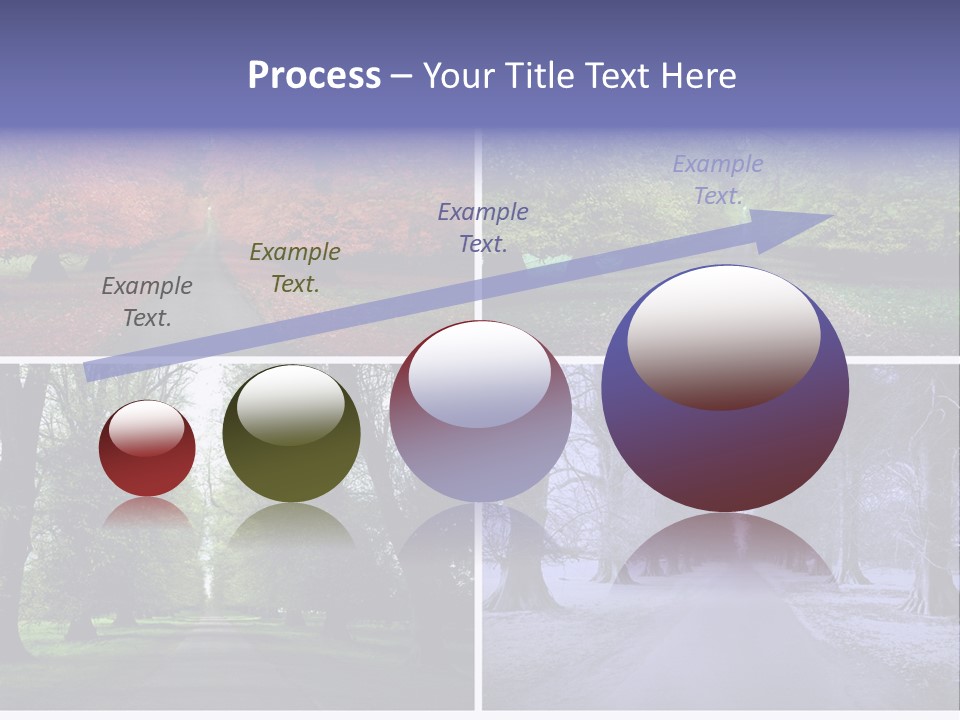 Process – Your Title Text Here

Example Text.

Example Text.

Example Text.

Example Text.